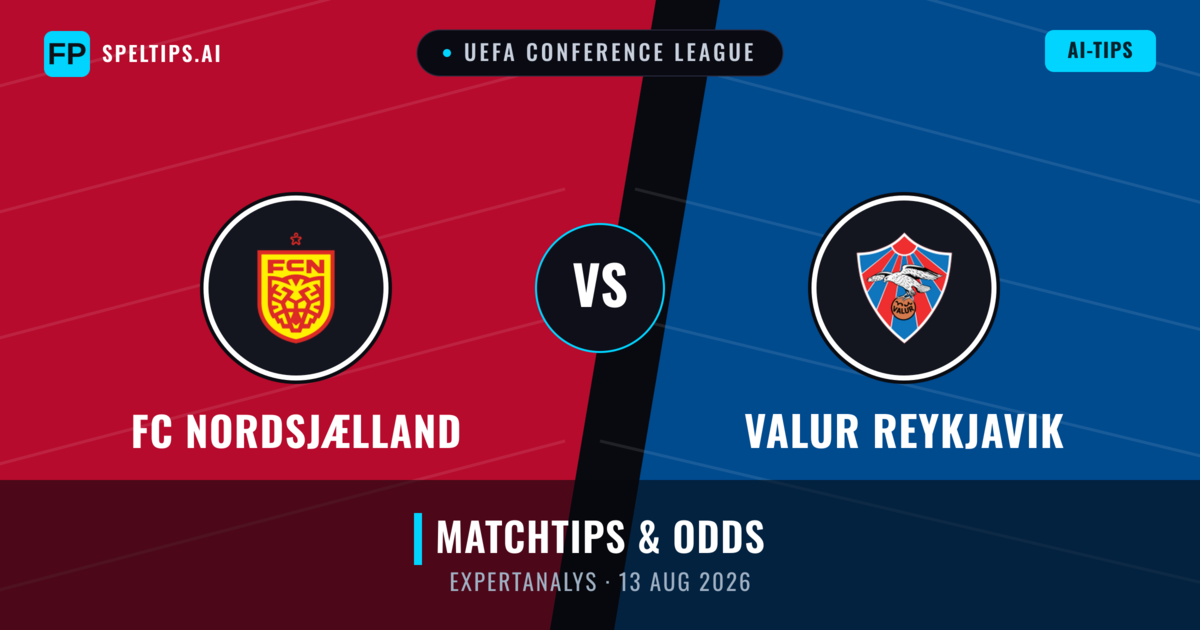 FP SPELTIPS.AI

UEFA CONFERENCE LEAGUE

AI-TIPS

FCN

VS

VALUR

FC NORDSJÆLLAND

VALUR REYKJAVIK

MATCHTIPS & ODDS

EXPERTANALYS · 13 AUG 2026